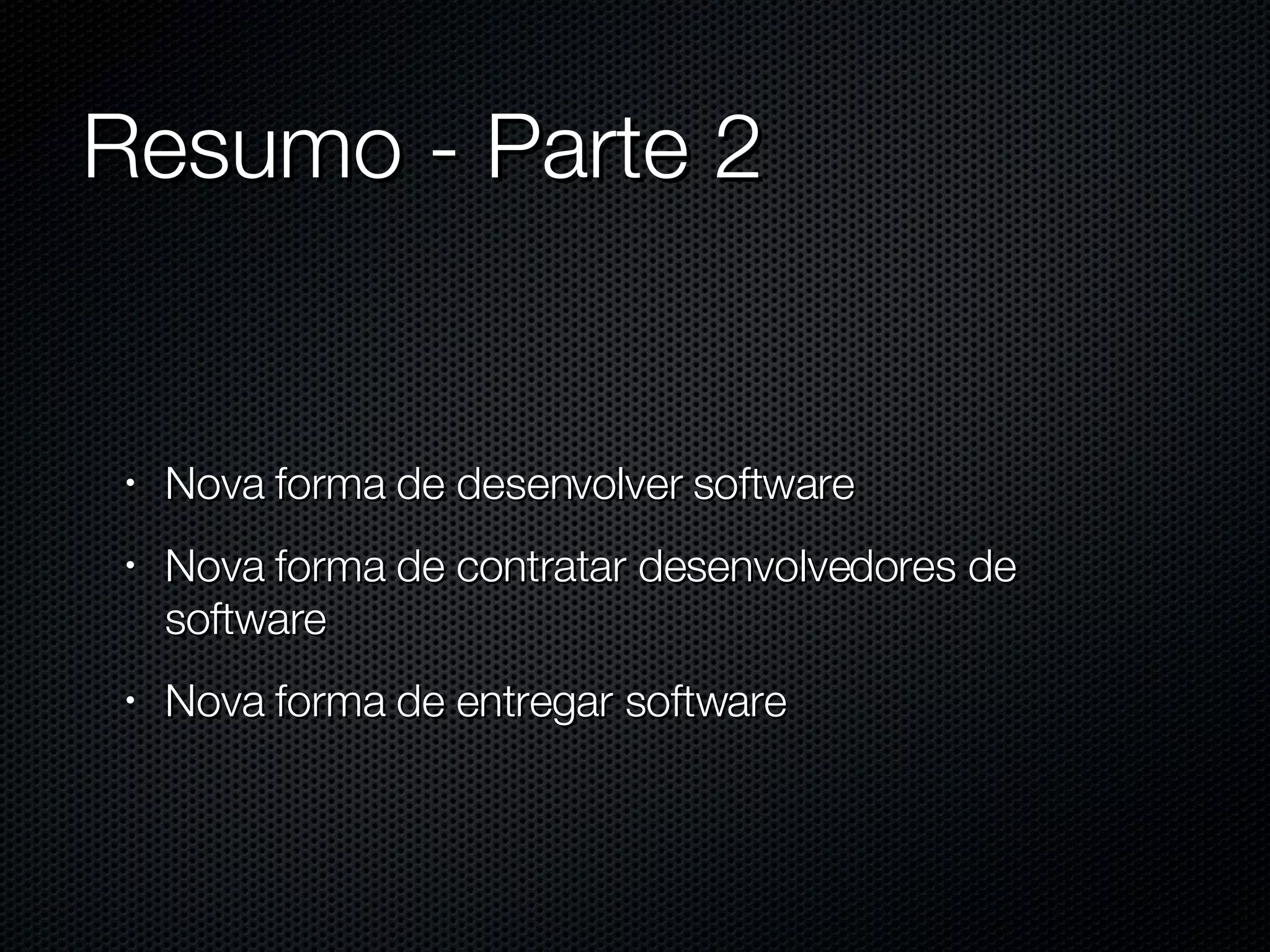 Resumo - Parte 2

• Nova forma de desenvolver software

• Nova forma de contratar desenvolvedores de software

• Nova forma de entregar software